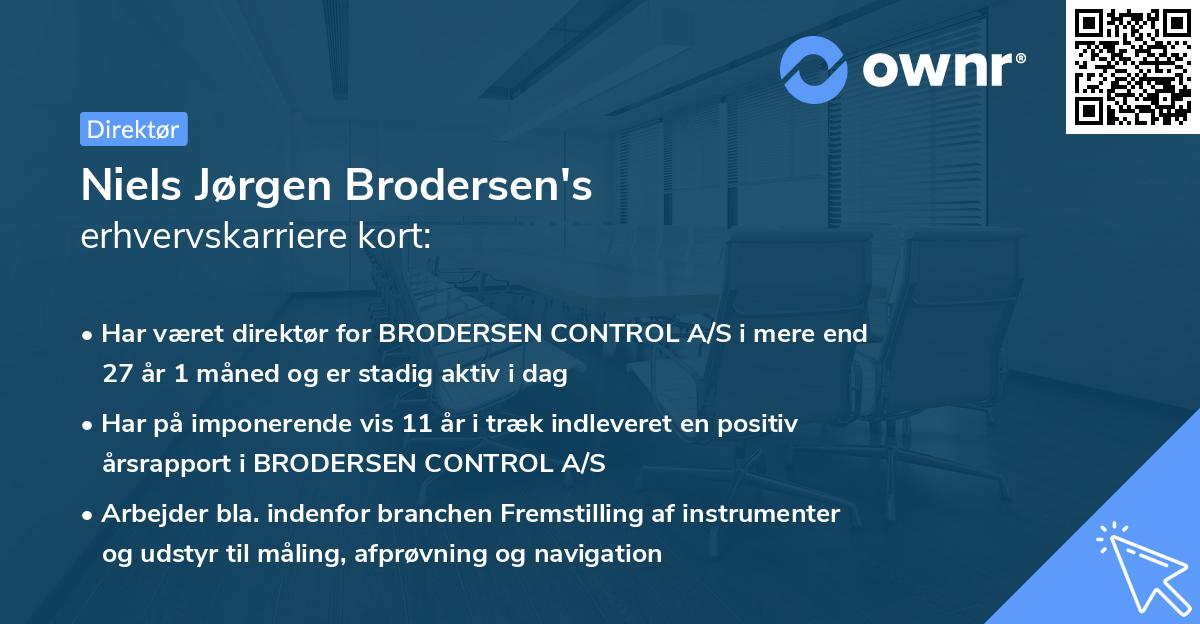 ownr®

Direktør

Niels Jørgen Brodersen's
erhvervskarriere kort:

• Har været direktør for BRODERSEN CONTROL A/S i mere end 27 år 1 måned og er stadig aktiv i dag

• Har på imponerende vis 11 år i træk indleveret en positiv årsrapport i BRODERSEN CONTROL A/S

• Arbejder bla. indenfor branchen Fremstilling af instrumenter og udstyr til måling, afprøvning og navigation